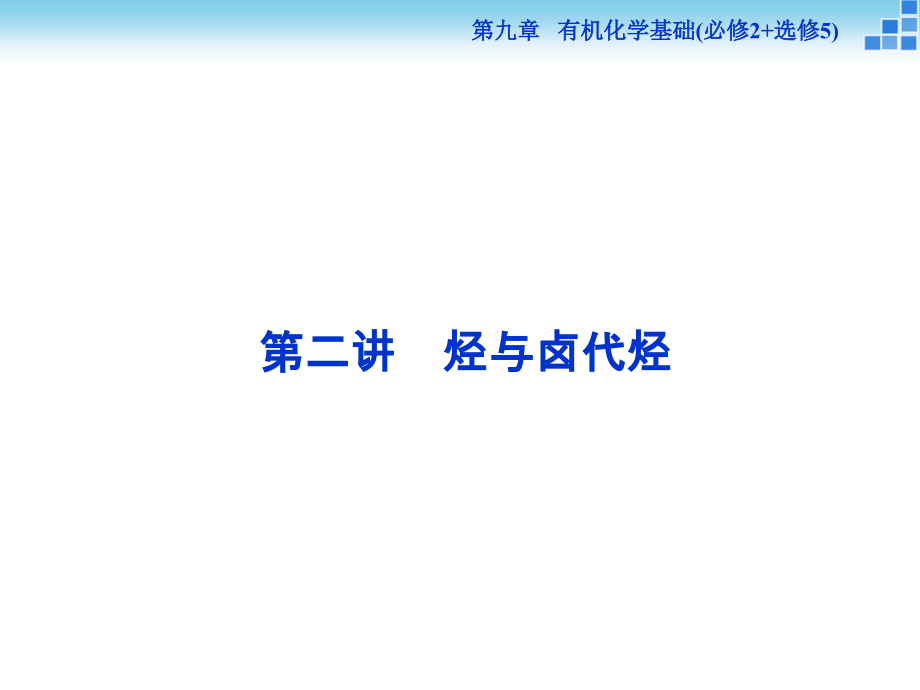 第九章　有机化学基础(必修2+选修5)

第二讲　烃与卤代烃